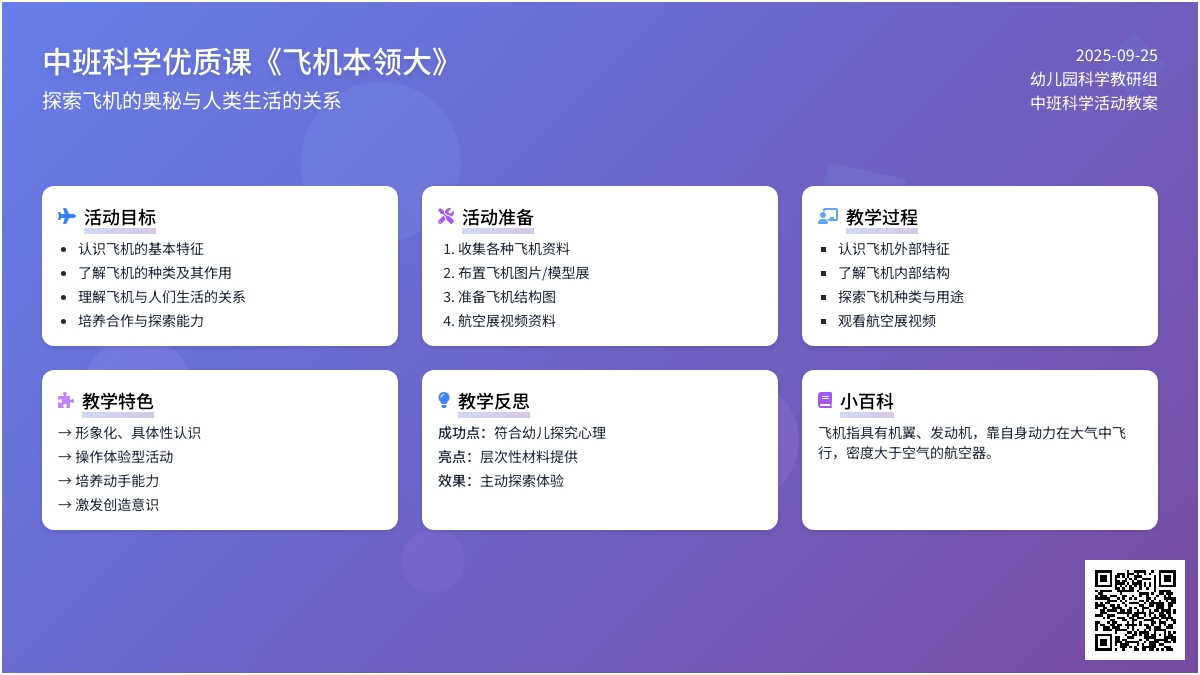 中班科学优质课《飞机本领大》
探索飞机的奥秘与人类生活的关系

2025-09-25
幼儿园科学教研组
中班科学活动教案

活动目标
- 认识飞机的基本特征
- 了解飞机的种类及其作用
- 理解飞机与人们生活的关系
- 培养合作与探索能力

活动准备
1. 收集各种飞机资料
2. 布置飞机图片/模型展
3. 准备飞机结构图
4. 航空展视频资料

教学过程
- 认识飞机外部特征
- 了解飞机内部结构
- 探索飞机种类与用途
- 观看航空展视频

教学特色
→ 形象化、具体性认识
→ 操作体验型活动
→ 培养动手能力
→ 激发创造意识

教学反思
成功点：符合幼儿探究心理
亮点：层次性材料提供
效果：主动探索体验

小百科
飞机指具有机翼、发动机，靠自身动力在大气中飞行，密度大于空气的航空器。